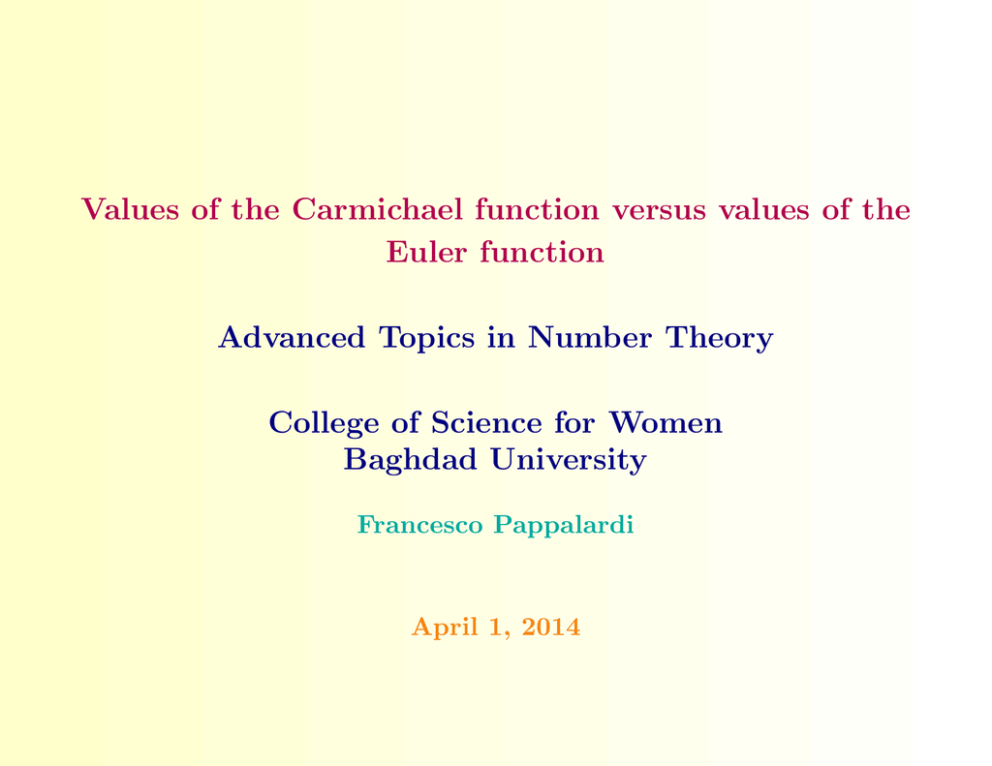 Values of the Carmichael function versus values of the Euler function

Advanced Topics in Number Theory

College of Science for Women
Baghdad University

Francesco Pappalardi

April 1, 2014